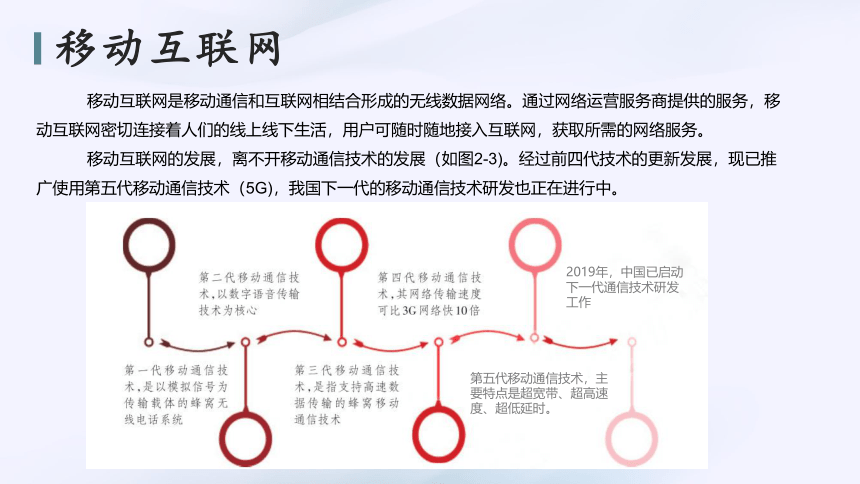 移动互联网

移动互联网是移动通信和互联网相结合形成的无线数据网络。通过网络运营服务商提供的服务，移动互联网密切连接着人们的线上线下生活，用户可随时随地接入互联网，获取所需的网络服务。

移动互联网的发展，离不开移动通信技术的发展（如图2-3）。经过前四代技术的更新发展，现已推广使用第五代移动通信技术（5G），我国下一代的移动通信技术研发也正在进行中。

第一代移动通信技术，是以模拟信号为传输载体的蜂窝无线电话系统

第二代移动通信技术，以数字语音传输技术为核心

第三代移动通信技术，是指支持高速数据传输的蜂窝移动通信技术

第四代移动通信技术，其网络传输速度可比3G网络快10倍

第五代移动通信技术，主要特点是超宽带、超高速度、超低延时。

2019年，中国已启动下一代通信技术研发工作